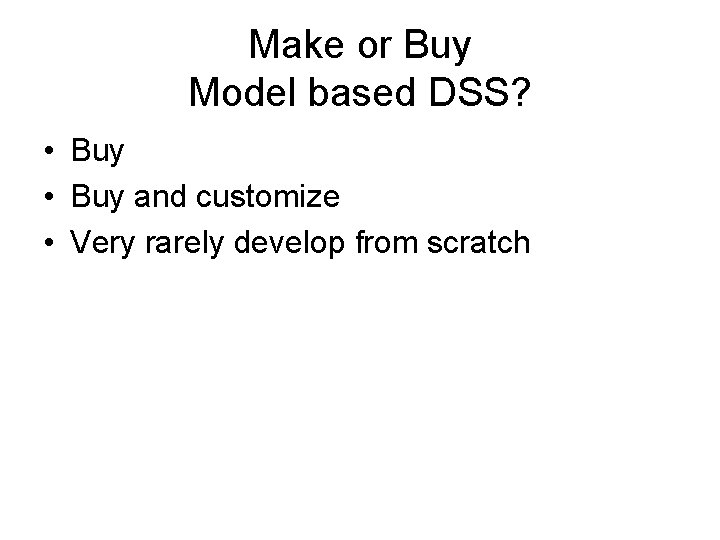 Make or Buy
Model based DSS?

• Buy
• Buy and customize
• Very rarely develop from scratch